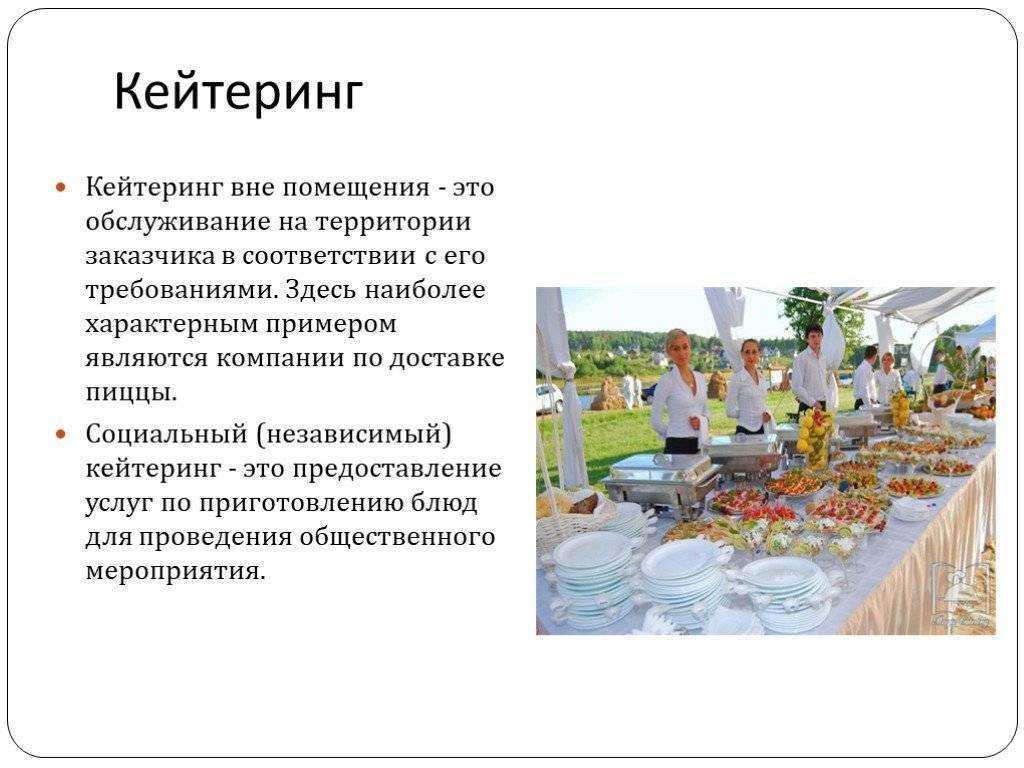 Кейтеринг

Кейтеринг вне помещения - это обслуживание на территории заказчика в соответствии с его требованиями. Здесь наиболее характерным примером являются компании по доставке пиццы.

Социальный (независимый) кейтеринг - это предоставление услуг по приготовлению блюд для проведения общественного мероприятия.